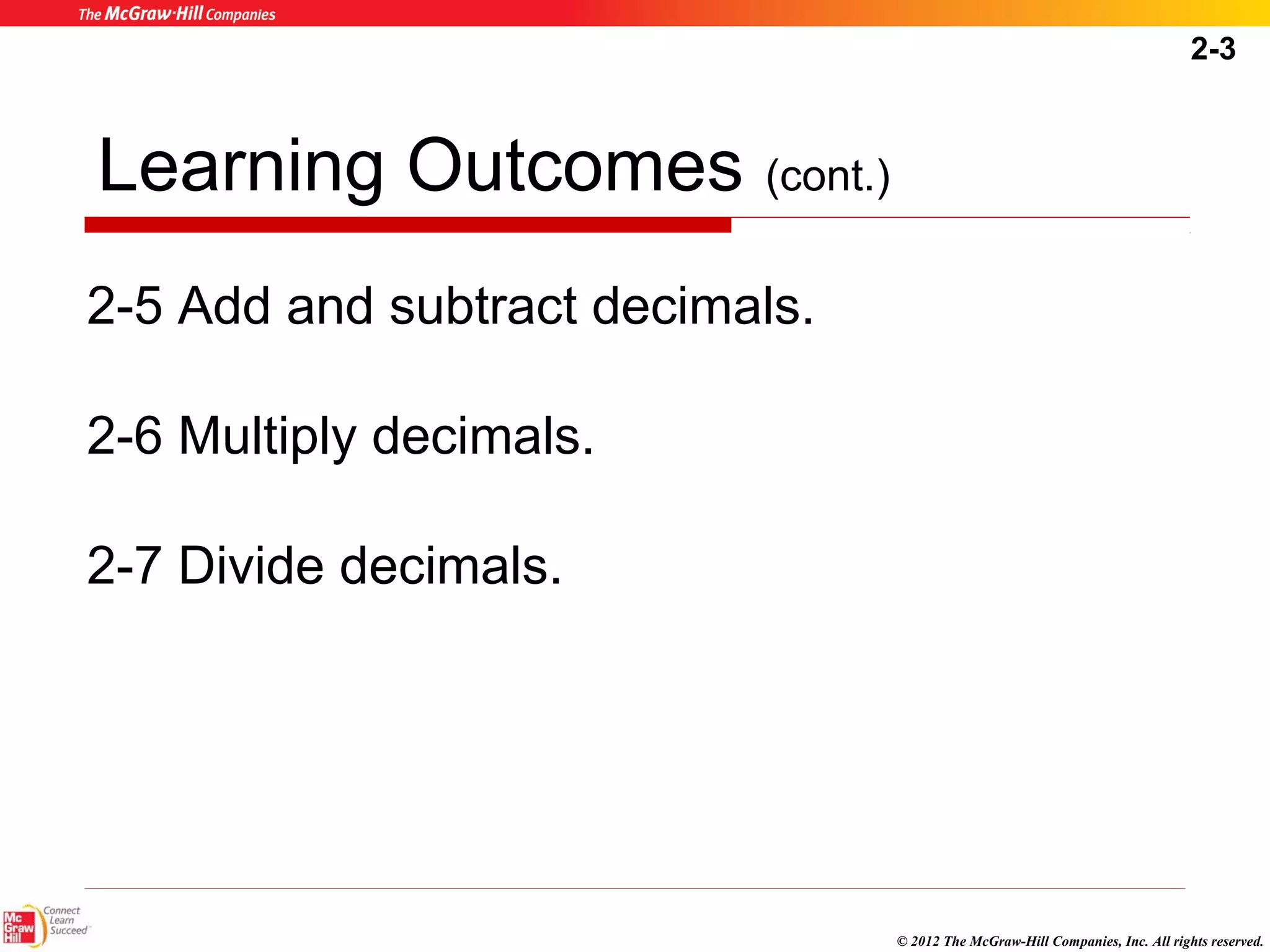 The McGraw·Hill Companies

2-3

Learning Outcomes (cont.)

2-5 Add and subtract decimals.

2-6 Multiply decimals.

2-7 Divide decimals.

Mc Graw Hill Connect Learn Succeed

© 2012 The McGraw-Hill Companies, Inc. All rights reserved.